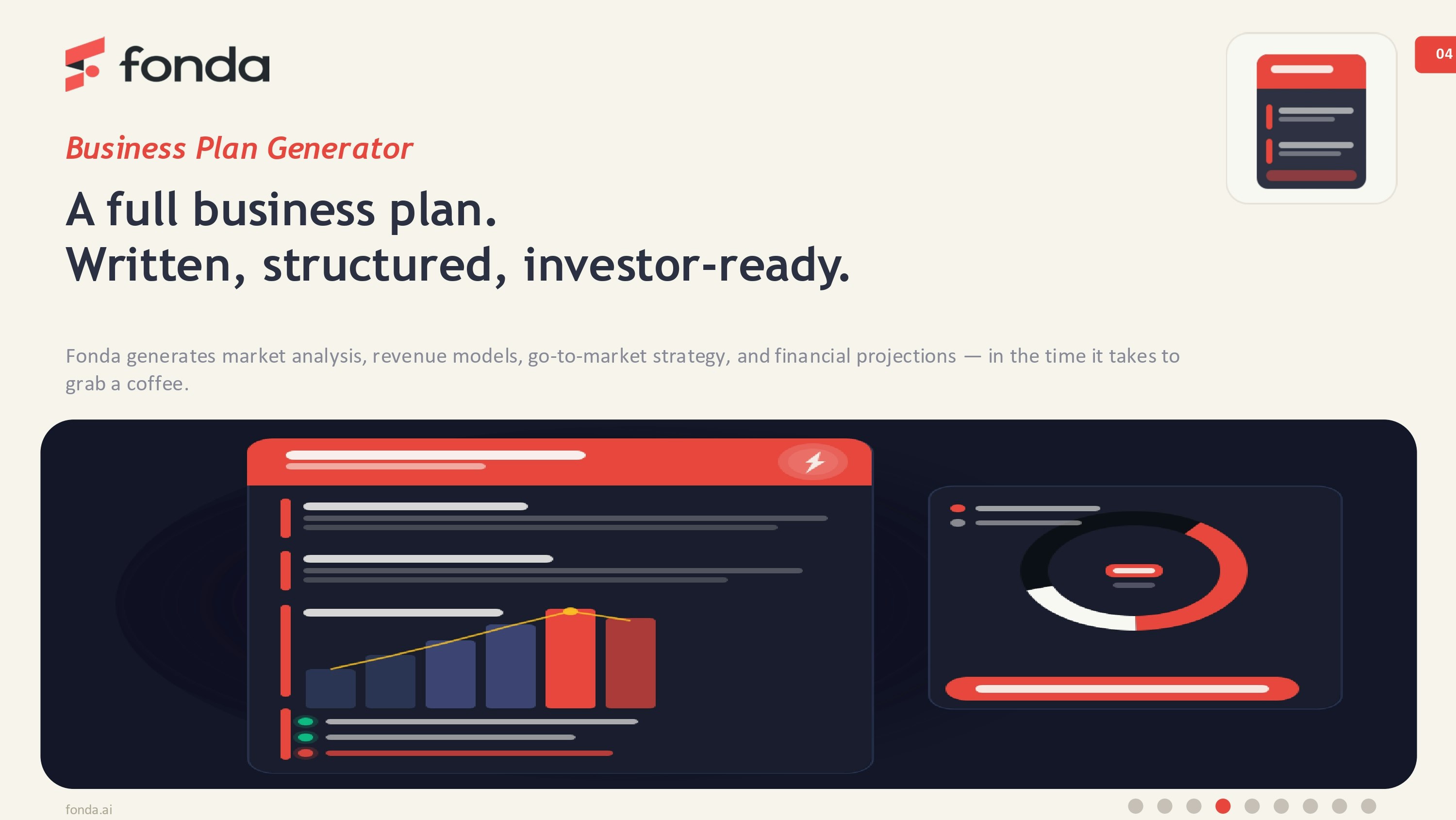 fonda

04

Business Plan Generator

A full business plan.
Written, structured, investor-ready.

Fonda generates market analysis, revenue models, go-to-market strategy, and financial projections — in the time it takes to grab a coffee.

fonda.ai